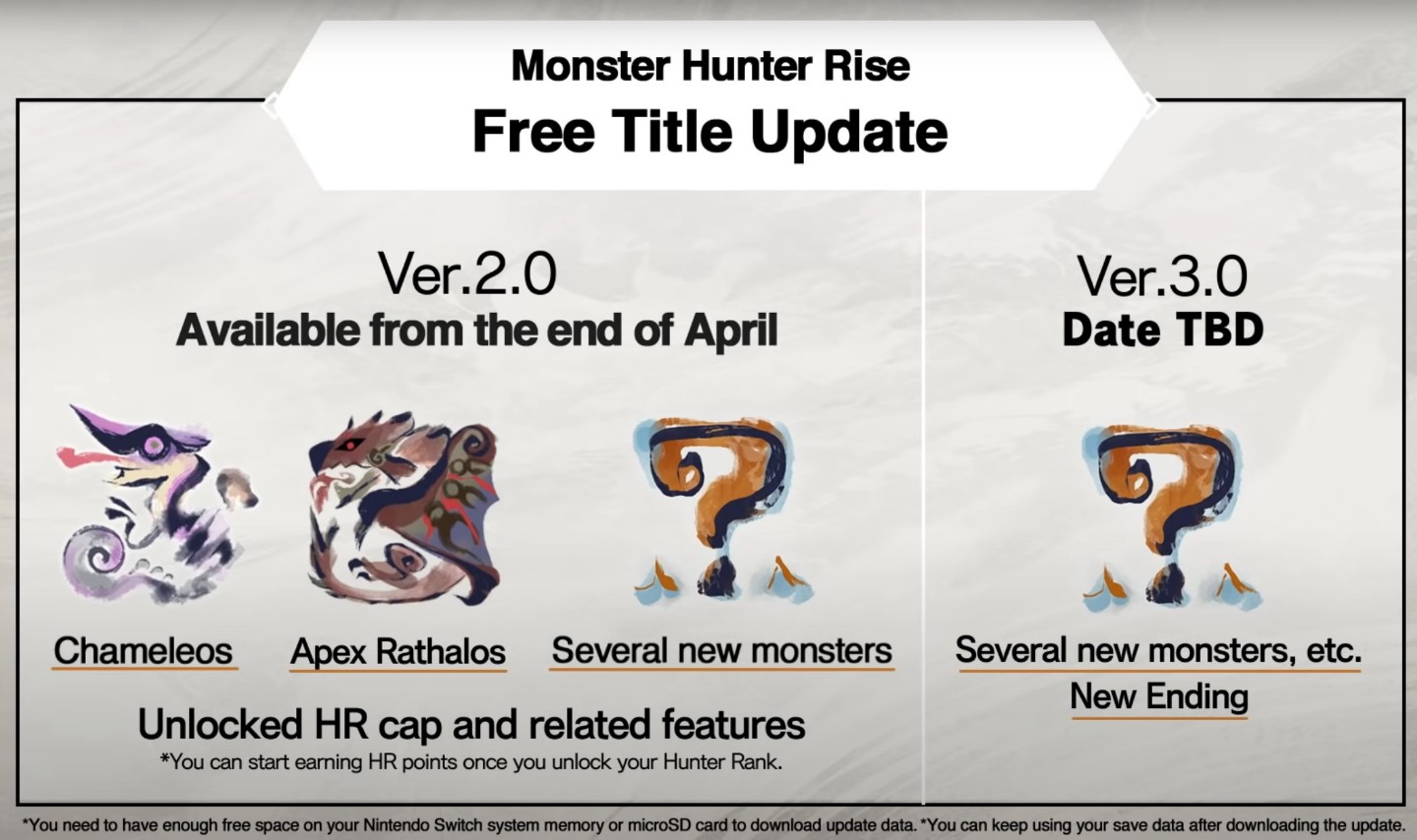 Monster Hunter Rise
Free Title Update

Ver.2.0
Available from the end of April

Chameleos

Apex Rathalos

Several new monsters

Unlocked HR cap and related features
*You can start earning HR points once you unlock your Hunter Rank.

Ver.3.0
Date TBD

Several new monsters, etc.
New Ending

*You need to have enough free space on your Nintendo Switch system memory or microSD card to download update data. *You can keep using your save data after downloading the update.